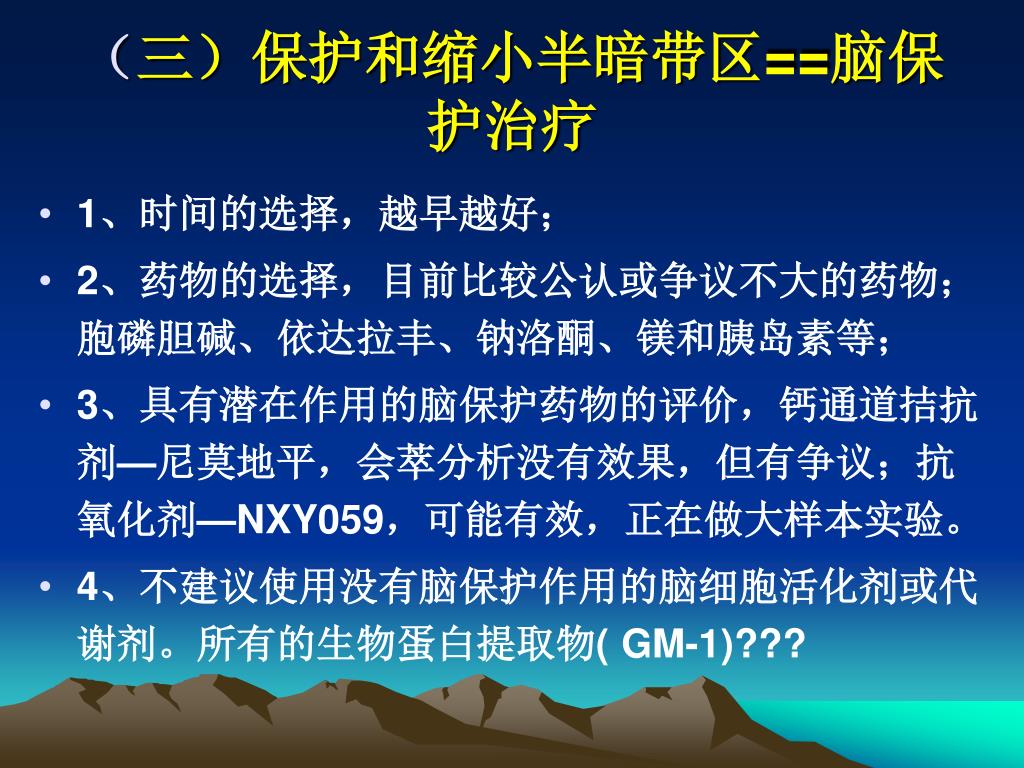 （三）保护和缩小半暗带区==脑保护治疗

• 1、时间的选择，越早越好；

• 2、药物的选择，目前比较公认或争议不大的药物；胞磷胆碱、依达拉丰、钠洛酮、镁和胰岛素等；

• 3、具有潜在作用的脑保护药物的评价，钙通道拮抗剂—尼莫地平，会萃分析没有效果，但有争议；抗氧化剂—NXY059，可能有效，正在做大样本实验。

• 4、不建议使用没有脑保护作用的脑细胞活化剂或代谢剂。所有的生物蛋白提取物( GM-1)???